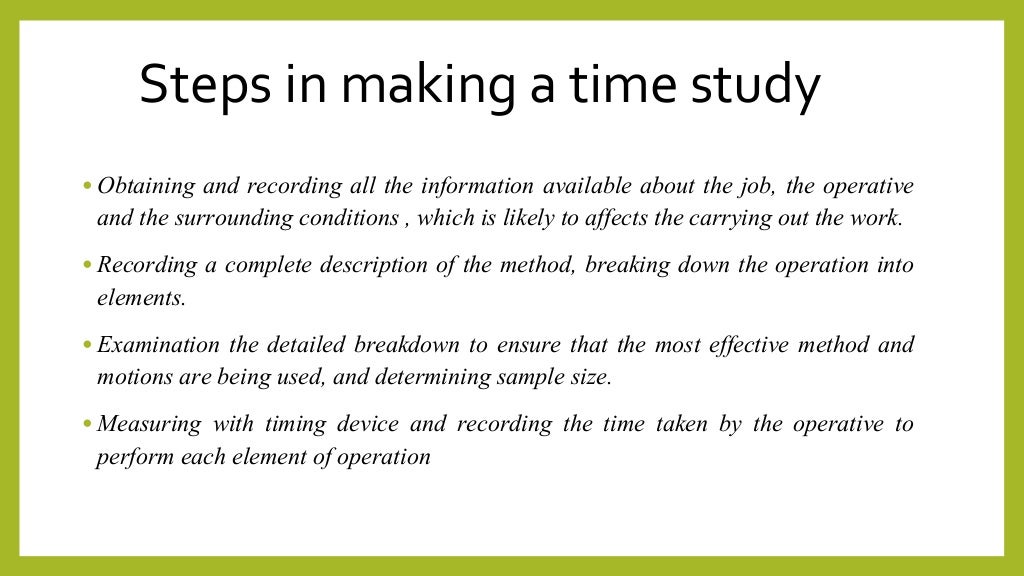 Steps in making a time study

• Obtaining and recording all the information available about the job, the operative and the surrounding conditions , which is likely to affects the carrying out the work.

• Recording a complete description of the method, breaking down the operation into elements.

• Examination the detailed breakdown to ensure that the most effective method and motions are being used, and determining sample size.

• Measuring with timing device and recording the time taken by the operative to perform each element of operation